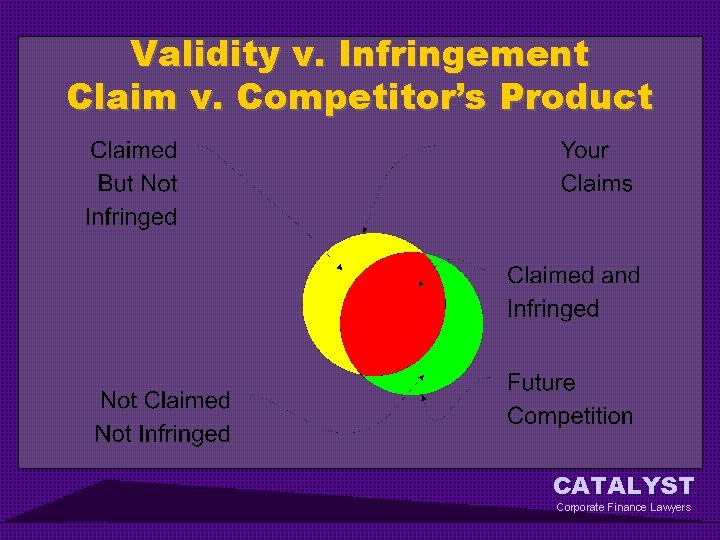 Validity v. Infringement
Claim v. Competitor's Product

Claimed
But Not
Infringed

Your
Claims

Claimed and
Infringed

Not Claimed
Not Infringed

Future
Competition

CATALYST
Corporate Finance Lawyers